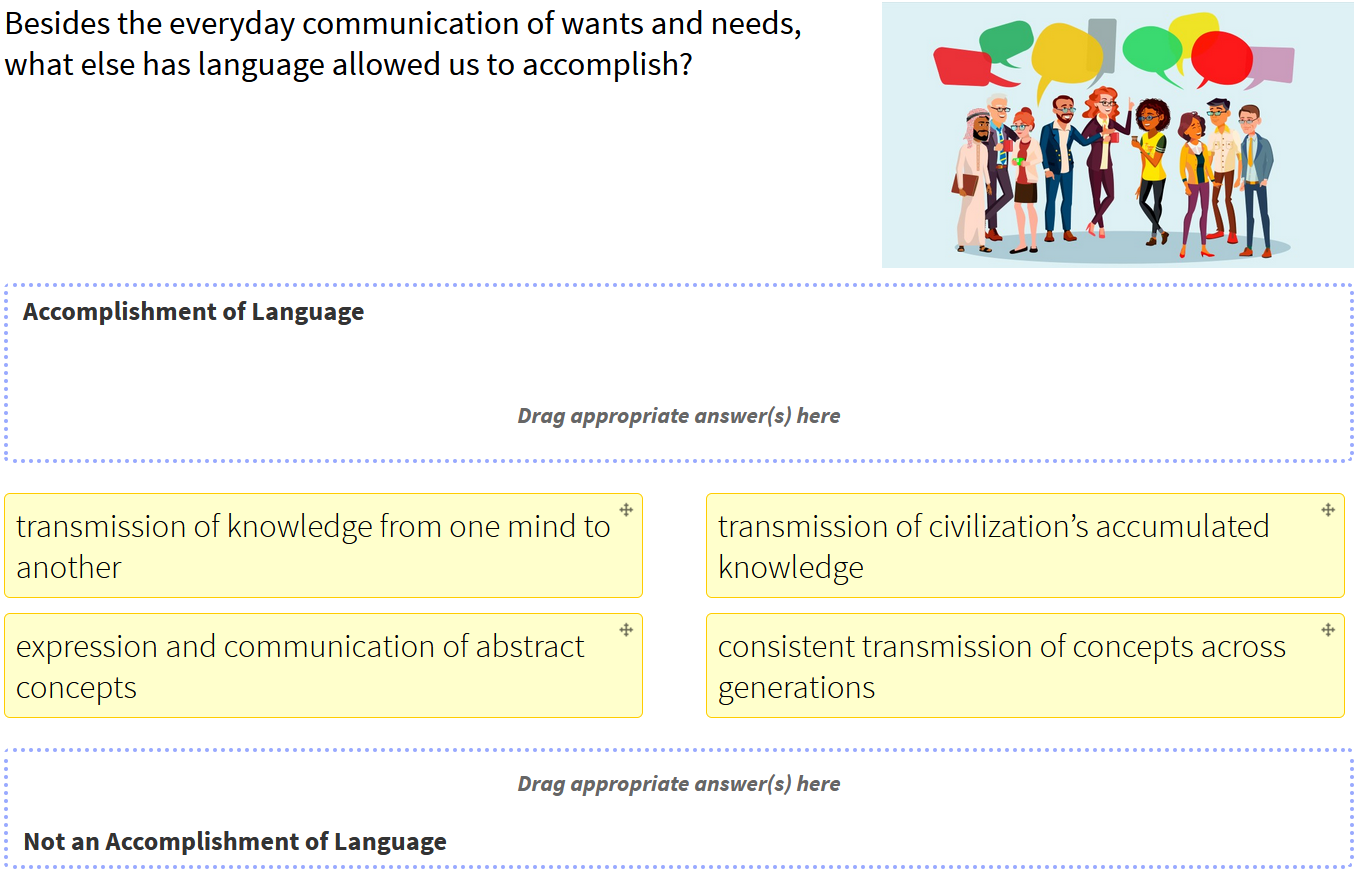 Besides the everyday communication of wants and needs, what else has language allowed us to accomplish?

Accomplishment of Language

Drag appropriate answer(s) here

transmission of knowledge from one mind to another

transmission of civilization's accumulated knowledge

expression and communication of abstract concepts

consistent transmission of concepts across generations

Drag appropriate answer(s) here

Not an Accomplishment of Language